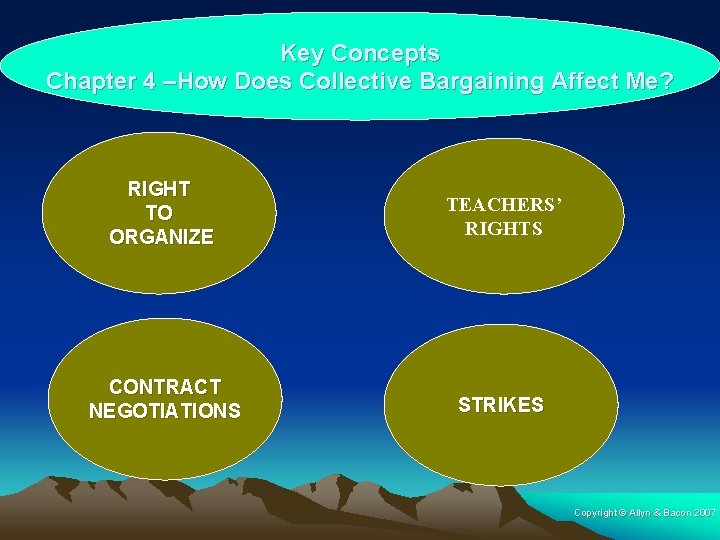 Key Concepts
Chapter 4 –How Does Collective Bargaining Affect Me?

RIGHT TO ORGANIZE

TEACHERS' RIGHTS

CONTRACT NEGOTIATIONS

STRIKES

Copyright © Allyn & Bacon 2007